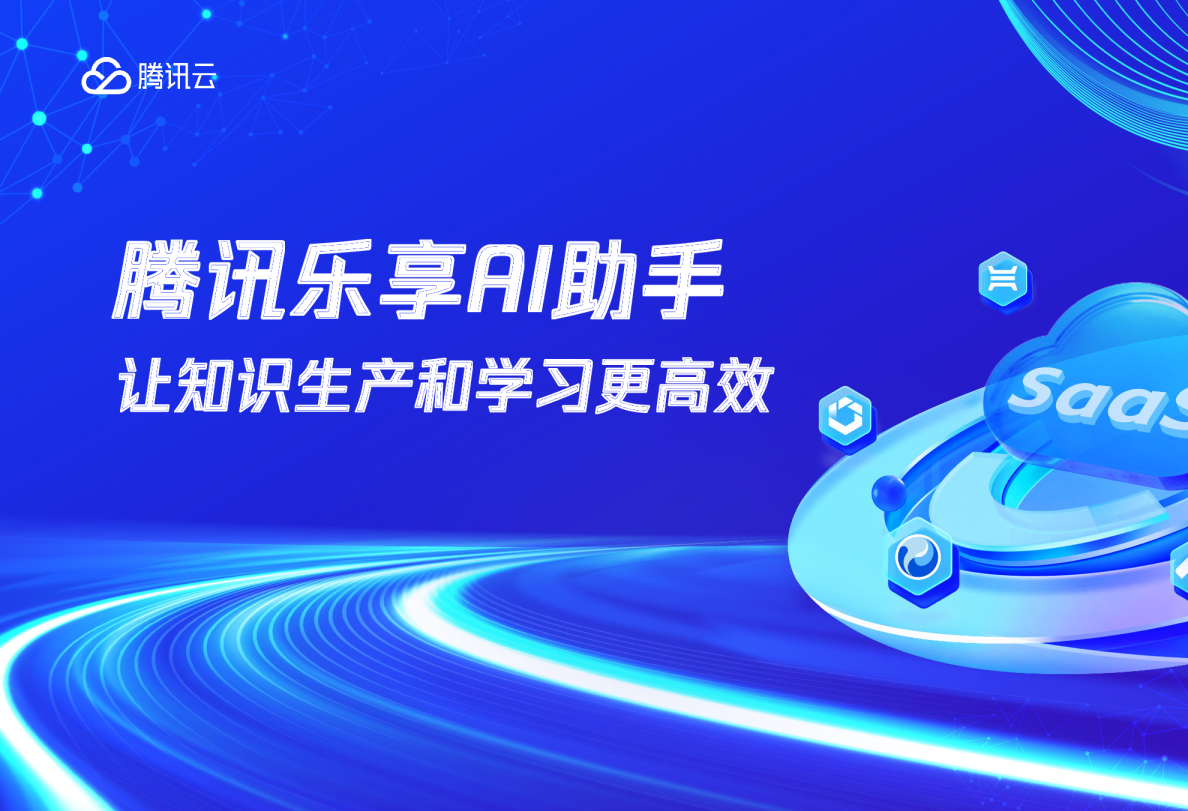 腾讯云

腾讯乐享AI助手

让知识生产和学习更高效

SaaS